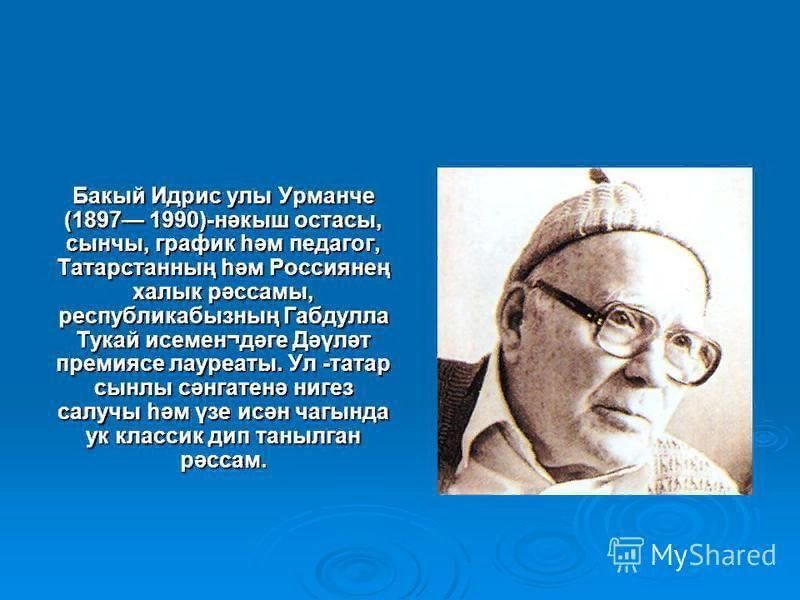 Бакый Идрис улы Урманче (1897— 1990)-нәкыш остасы, сынчы, график һәм педагог, Татарстанның һәм Россиянең халык рәссамы, республикабызның Габдулла Тукай исемен¬дәге Дәүләт премиясе лауреаты. Ул -татар сынлы сәнгатенә нигез салучы һәм үзе исән чагында ук классик дип танылган рәссам.

MyShared